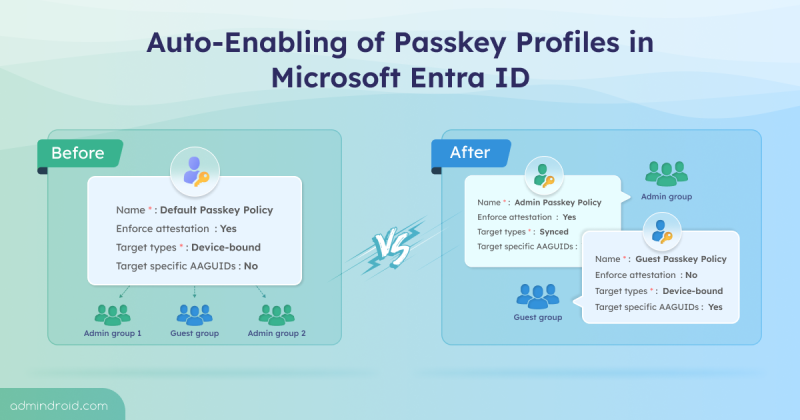 Auto-Enabling of Passkey Profiles in Microsoft Entra ID

Before

Name * : Default Passkey Policy
Enforce attestation : Yes
Target types * : Device-bound
Target specific AAGUIDs : No

Admin group 1
Guest group
Admin group 2

VS

After

Name * : Admin Passkey Policy
Enforce attestation : Yes
Target types * : Synced
Target specific AAGUIDs :

Admin group

Name * : Guest Passkey Policy
Enforce attestation : No
Target types * : Device-bound
Target specific AAGUIDs : Yes

Guest group

admindroid.com